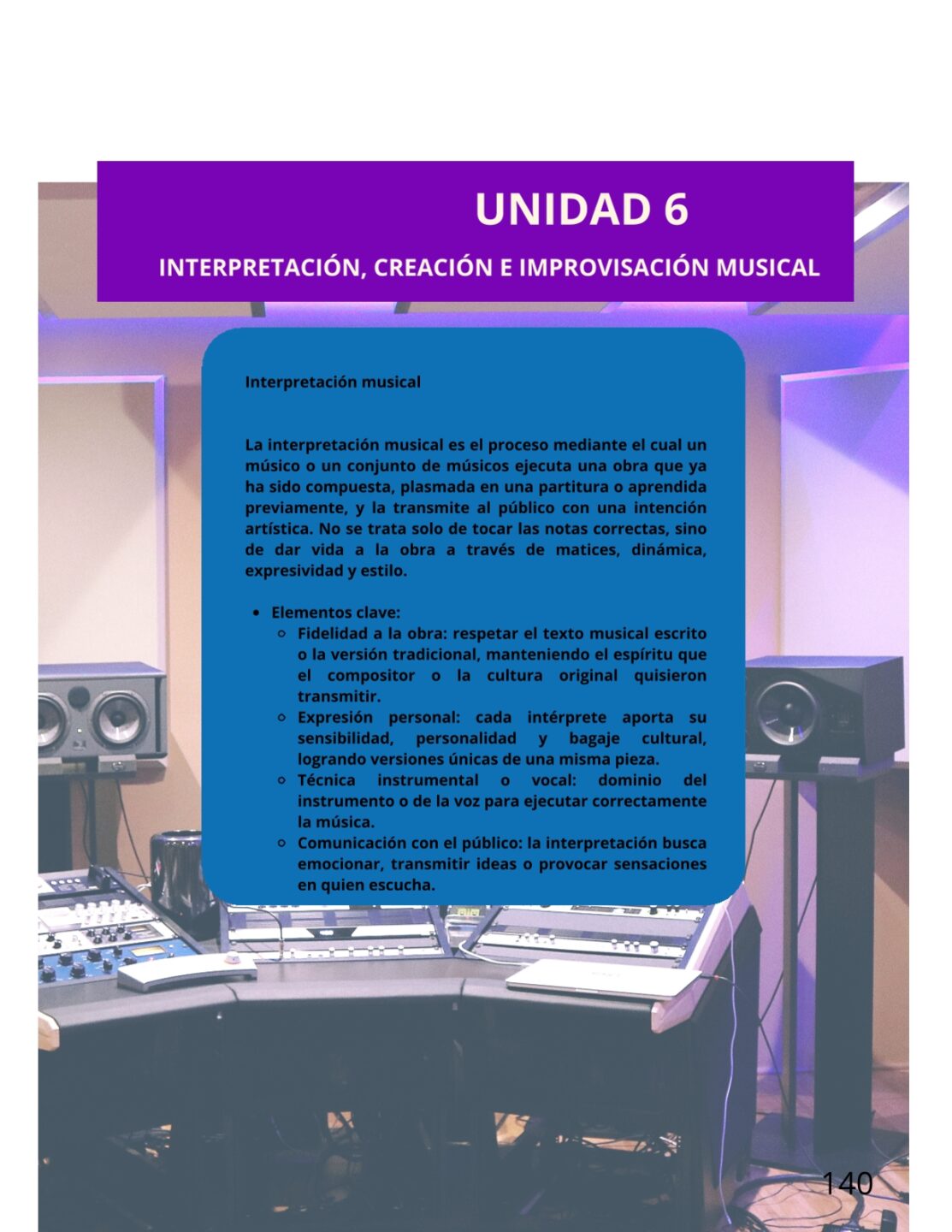 UNIDAD 6

INTERPRETACIÓN, CREACIÓN E IMPROVISACIÓN MUSICAL

Interpretación musical

La interpretación musical es el proceso mediante el cual un músico o un conjunto de músicos ejecuta una obra que ya ha sido compuesta, plasmada en una partitura o aprendida previamente, y la transmite al público con una intención artística. No se trata solo de tocar las notas correctas, sino de dar vida a la obra a través de matices, dinámica, expresividad y estilo.

- Elementos clave:
  - Fidelidad a la obra: respetar el texto musical escrito o la versión tradicional, manteniendo el espíritu que el compositor o la cultura original quisieron transmitir.
  - Expresión personal: cada intérprete aporta su sensibilidad, personalidad y bagaje cultural, logrando versiones únicas de una misma pieza.
  - Técnica instrumental o vocal: dominio del instrumento o de la voz para ejecutar correctamente la música.
  - Comunicación con el público: la interpretación busca emocionar, transmitir ideas o provocar sensaciones en quien escucha.

140